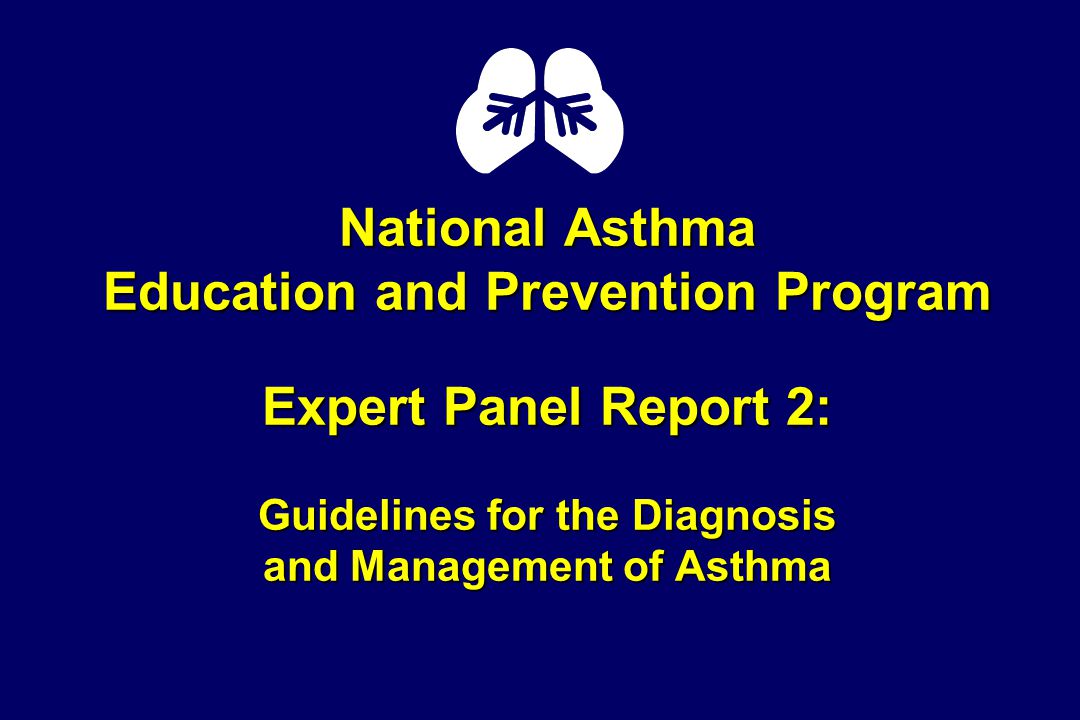 National Asthma
Education and Prevention Program

Expert Panel Report 2:

Guidelines for the Diagnosis
and Management of Asthma